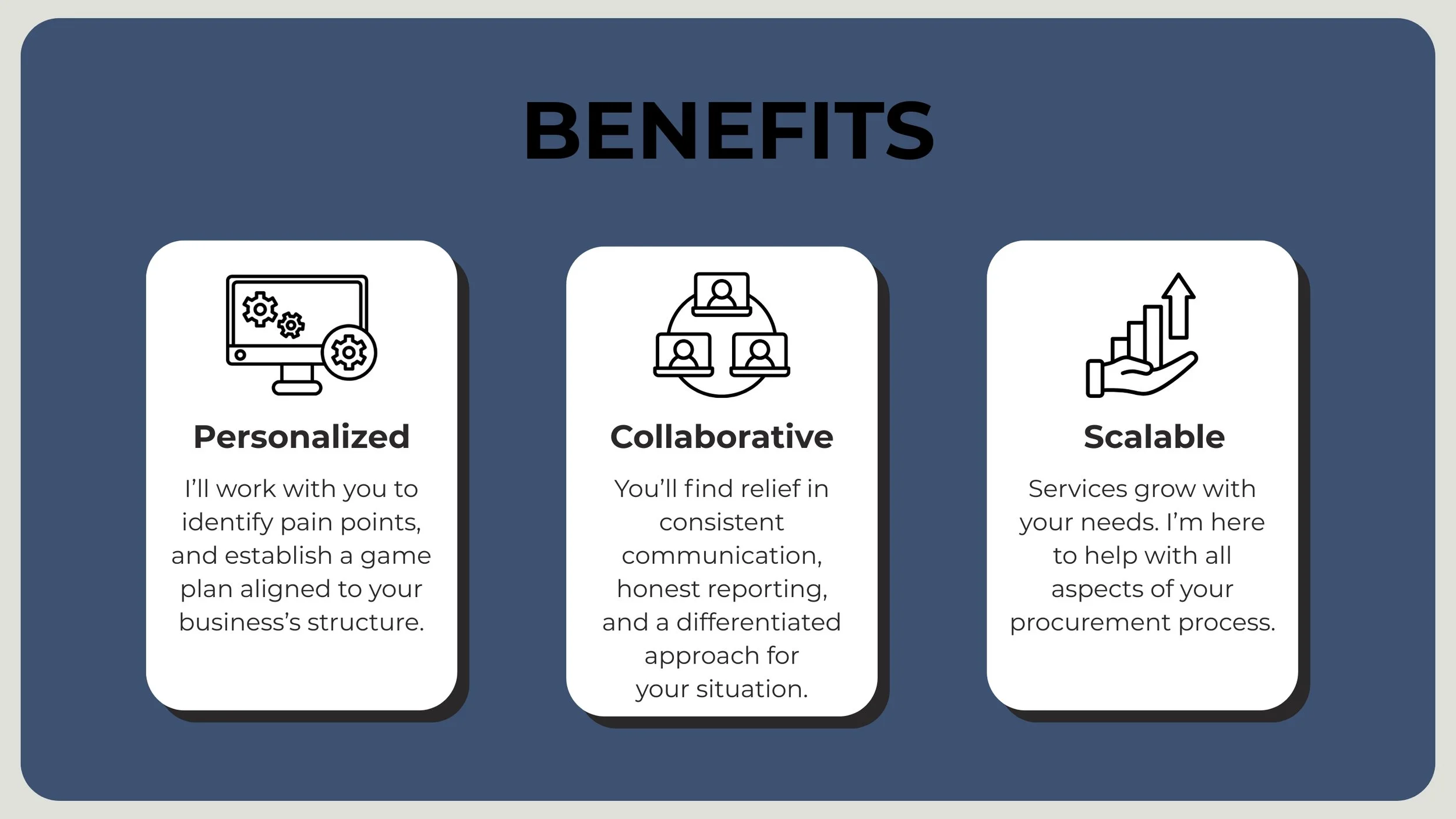 BENEFITS

Personalized

I'll work with you to identify pain points, and establish a game plan aligned to your business's structure.

Collaborative

You'll find relief in consistent communication, honest reporting, and a differentiated approach for your situation.

Scalable

Services grow with your needs. I'm here to help with all aspects of your procurement process.